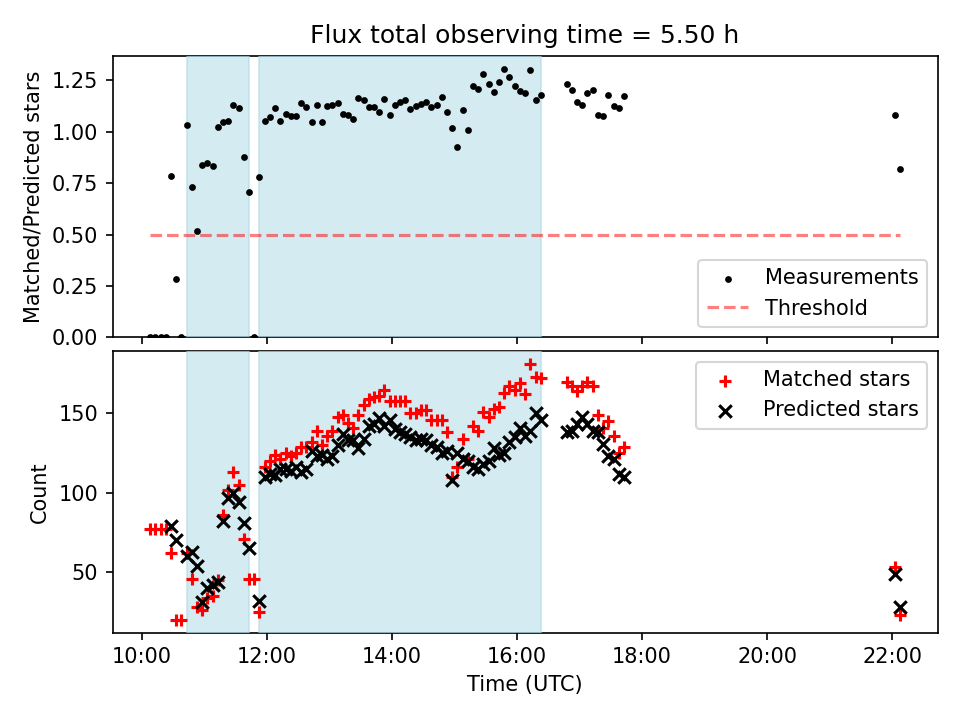 Flux total observing time = 5.50 h

Matched/Predicted stars

1.25
1.00
0.75
0.50
0.25
0.00

Measurements
Threshold

Count

150
100
50

Matched stars
Predicted stars

10:00
12:00
14:00
16:00
18:00
20:00
22:00

Time (UTC)